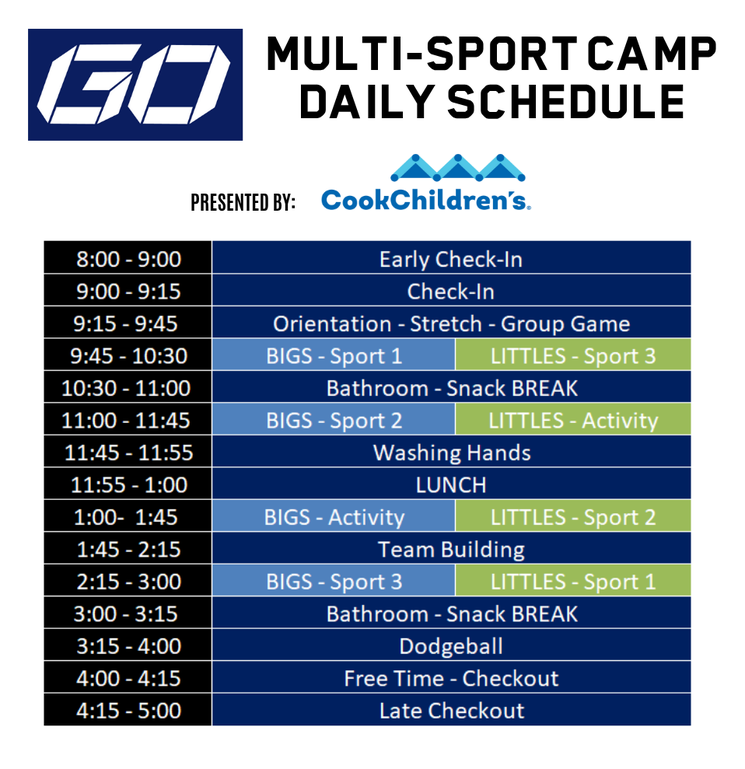 GO

MULTI-SPORT CAMP
DAILY SCHEDULE

PRESENTED BY: CookChildren's.

| 8:00 - 9:00 | Early Check-In | |
|---|---|---|
| 9:00 - 9:15 | Check-In | |
| 9:15 - 9:45 | Orientation - Stretch - Group Game | |
| 9:45 - 10:30 | BIGS - Sport 1 | LITTLES - Sport 3 |
| 10:30 - 11:00 | Bathroom - Snack BREAK | |
| 11:00 - 11:45 | BIGS - Sport 2 | LITTLES - Activity |
| 11:45 - 11:55 | Washing Hands | |
| 11:55 - 1:00 | LUNCH | |
| 1:00- 1:45 | BIGS - Activity | LITTLES - Sport 2 |
| 1:45 - 2:15 | Team Building | |
| 2:15 - 3:00 | BIGS - Sport 3 | LITTLES - Sport 1 |
| 3:00 - 3:15 | Bathroom - Snack BREAK | |
| 3:15 - 4:00 | Dodgeball | |
| 4:00 - 4:15 | Free Time - Checkout | |
| 4:15 - 5:00 | Late Checkout | |